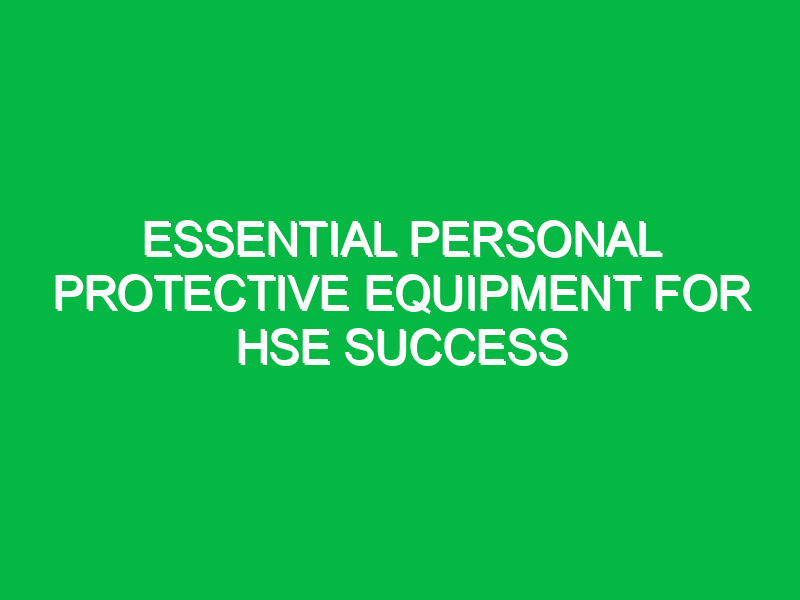 ESSENTIAL PERSONAL PROTECTIVE EQUIPMENT FOR HSE SUCCESS